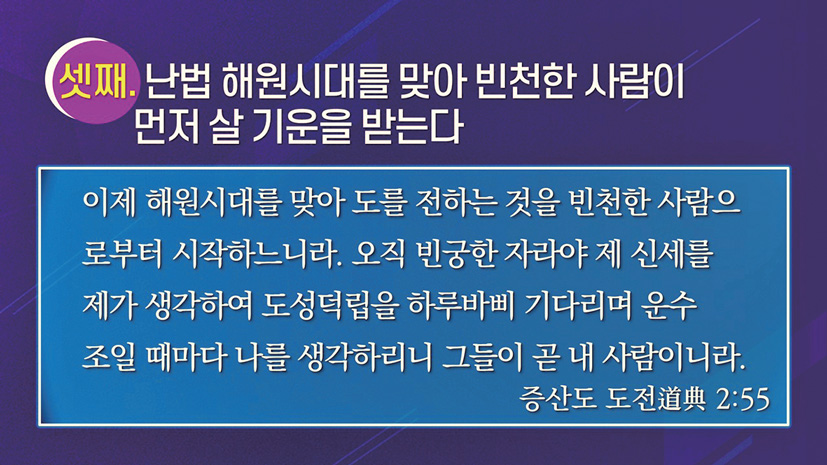 셋째. 난법 해원시대를 맞아 빈천한 사람이 먼저 살 기운을 받는다

이제 해원시대를 맞아 도를 전하는 것을 빈천한 사람으로부터 시작하느니라. 오직 빈궁한 자라야 제 신세를 제가 생각하여 도성덕립을 하루바삐 기다리며 운수 조일 때마다 나를 생각하리니 그들이 곧 내 사람이니라.

증산도 도전道典 2:55